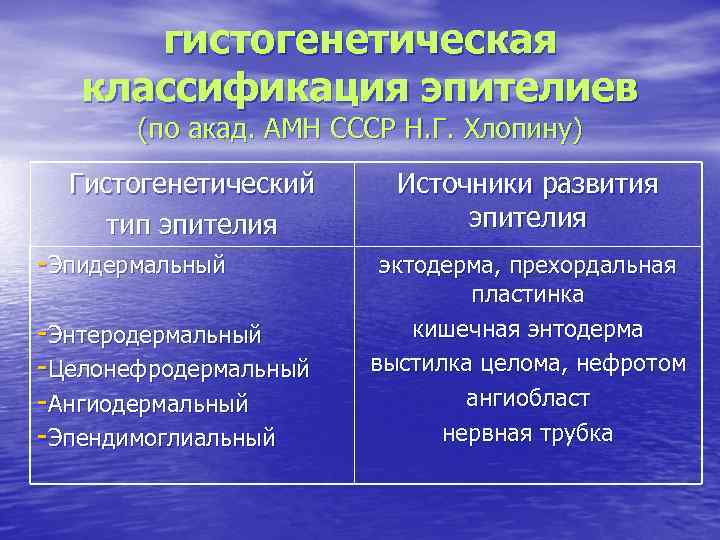 гистогенетическая классификация эпителиев
(по акад. АМН СССР Н.Г. Хлопину)

| Гистогенетический тип эпителия | Источники развития эпителия |
|---|---|
| -Эпидермальный | эктодерма, прехордальная пластинка |
| -Энтеродермальный | кишечная энтодерма |
| -Целонефродермальный | выстилка целома, нефротом |
| -Ангиодермальный | ангиобласт |
| -Эпендимоглиальный | нервная трубка |